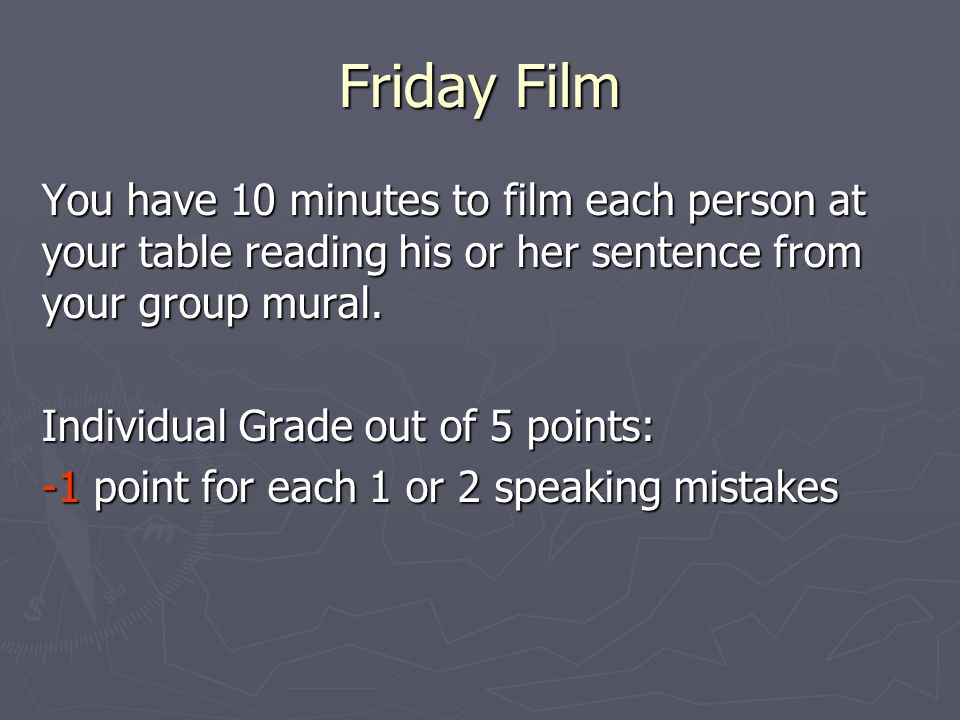 Friday Film

You have 10 minutes to film each person at your table reading his or her sentence from your group mural.

Individual Grade out of 5 points:
-1 point for each 1 or 2 speaking mistakes